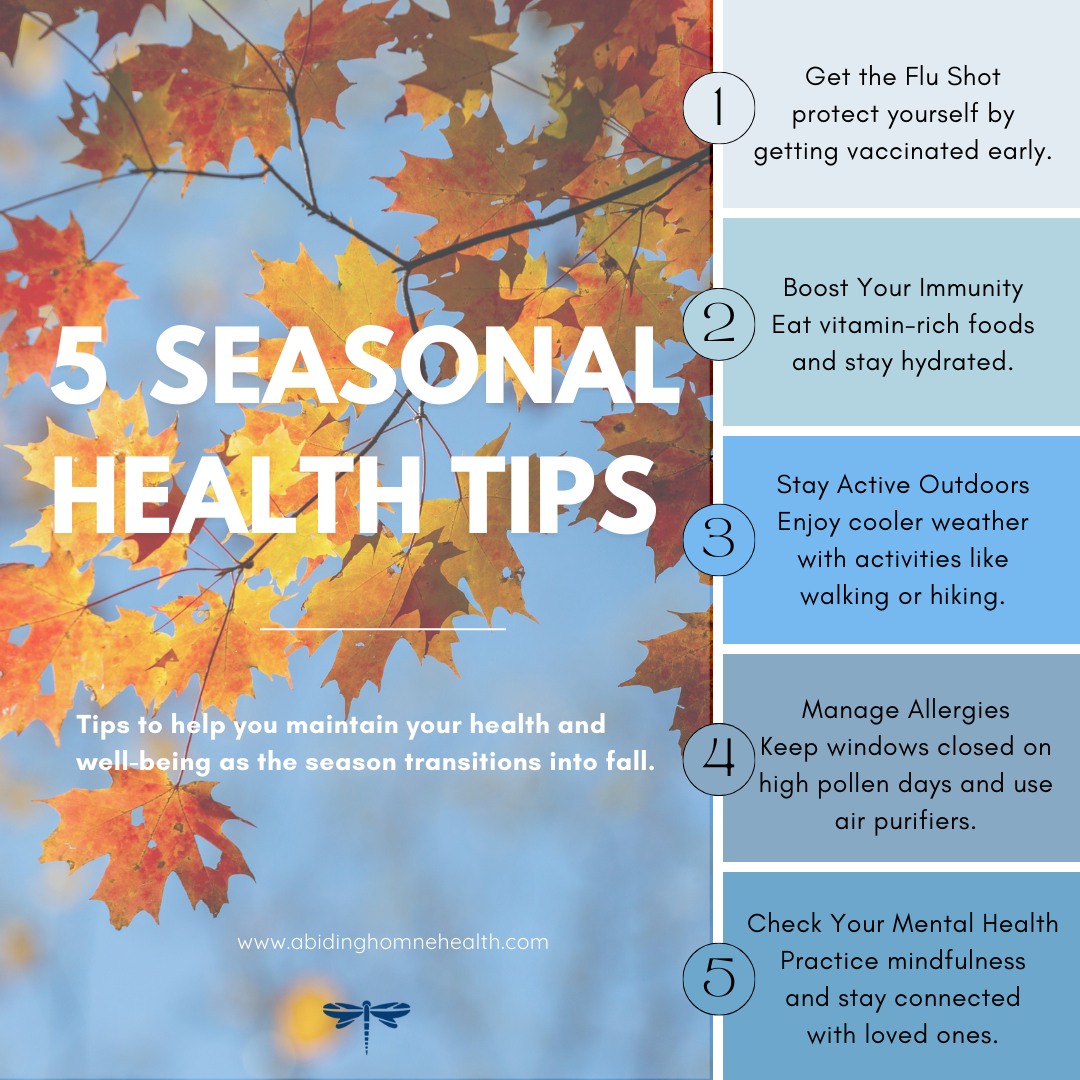 5 SEASONAL HEALTH TIPS

Tips to help you maintain your health and well-being as the season transitions into fall.

www.abidinghomnehealth.com

1
Get the Flu Shot
protect yourself by getting vaccinated early.

2
Boost Your Immunity
Eat vitamin-rich foods and stay hydrated.

3
Stay Active Outdoors
Enjoy cooler weather with activities like walking or hiking.

4
Manage Allergies
Keep windows closed on high pollen days and use air purifiers.

5
Check Your Mental Health
Practice mindfulness and stay connected with loved ones.